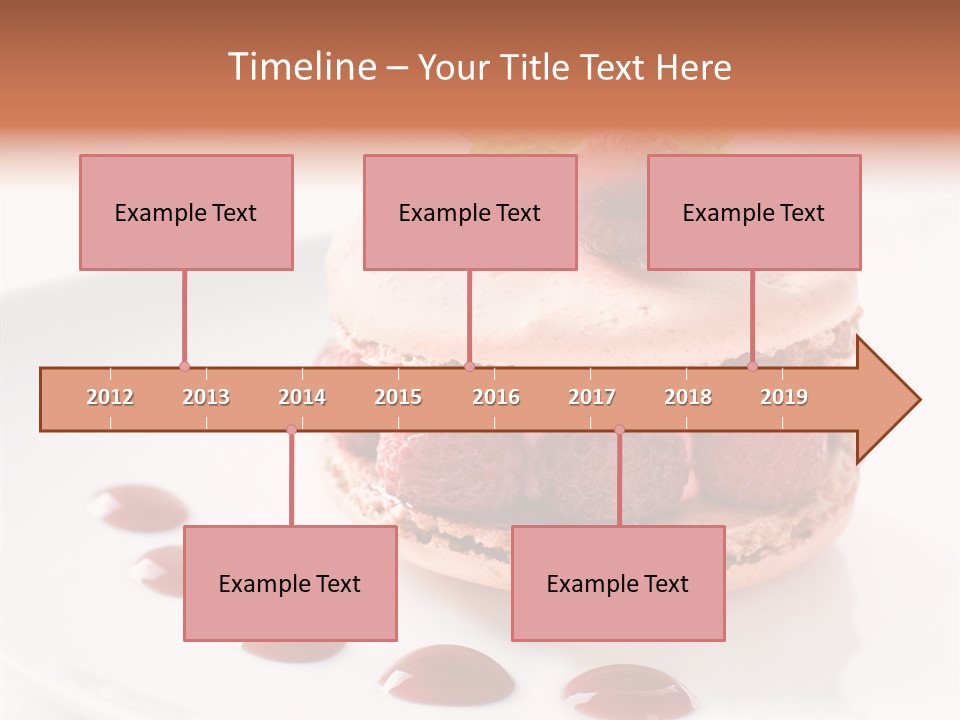 Timeline – Your Title Text Here

Example Text

Example Text

Example Text

2012 2013 2014 2015 2016 2017 2018 2019

Example Text

Example Text